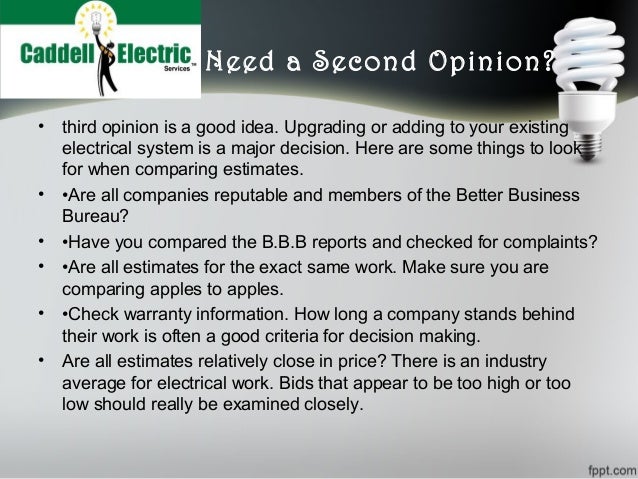 Caddell Electric Services™

Need a Second Opinion?

• third opinion is a good idea. Upgrading or adding to your existing electrical system is a major decision. Here are some things to look for when comparing estimates.

• •Are all companies reputable and members of the Better Business Bureau?

• •Have you compared the B.B.B reports and checked for complaints?

• •Are all estimates for the exact same work. Make sure you are comparing apples to apples.

• •Check warranty information. How long a company stands behind their work is often a good criteria for decision making.

• Are all estimates relatively close in price? There is an industry average for electrical work. Bids that appear to be too high or too low should really be examined closely.

fppt.com